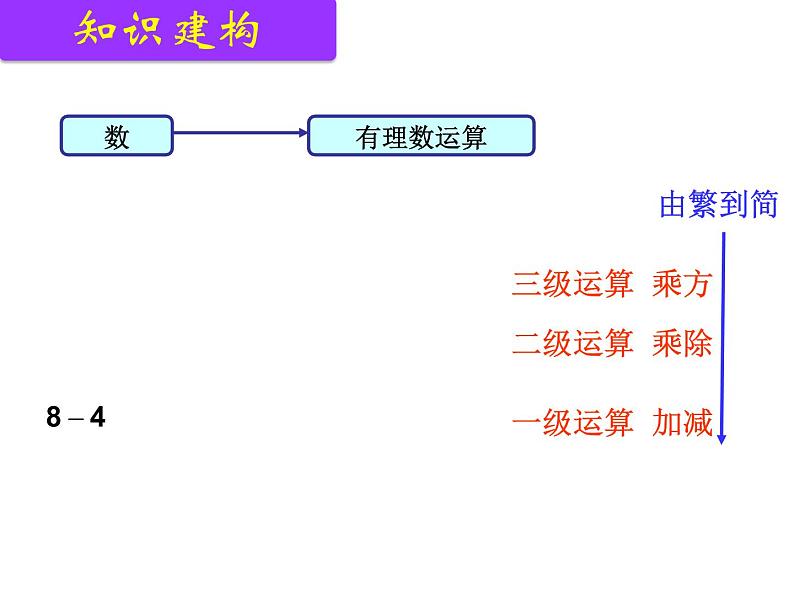 知识建构

数

有理数运算

由繁到简

三级运算 乘方

二级运算 乘除

$8-4$

一级运算 加减